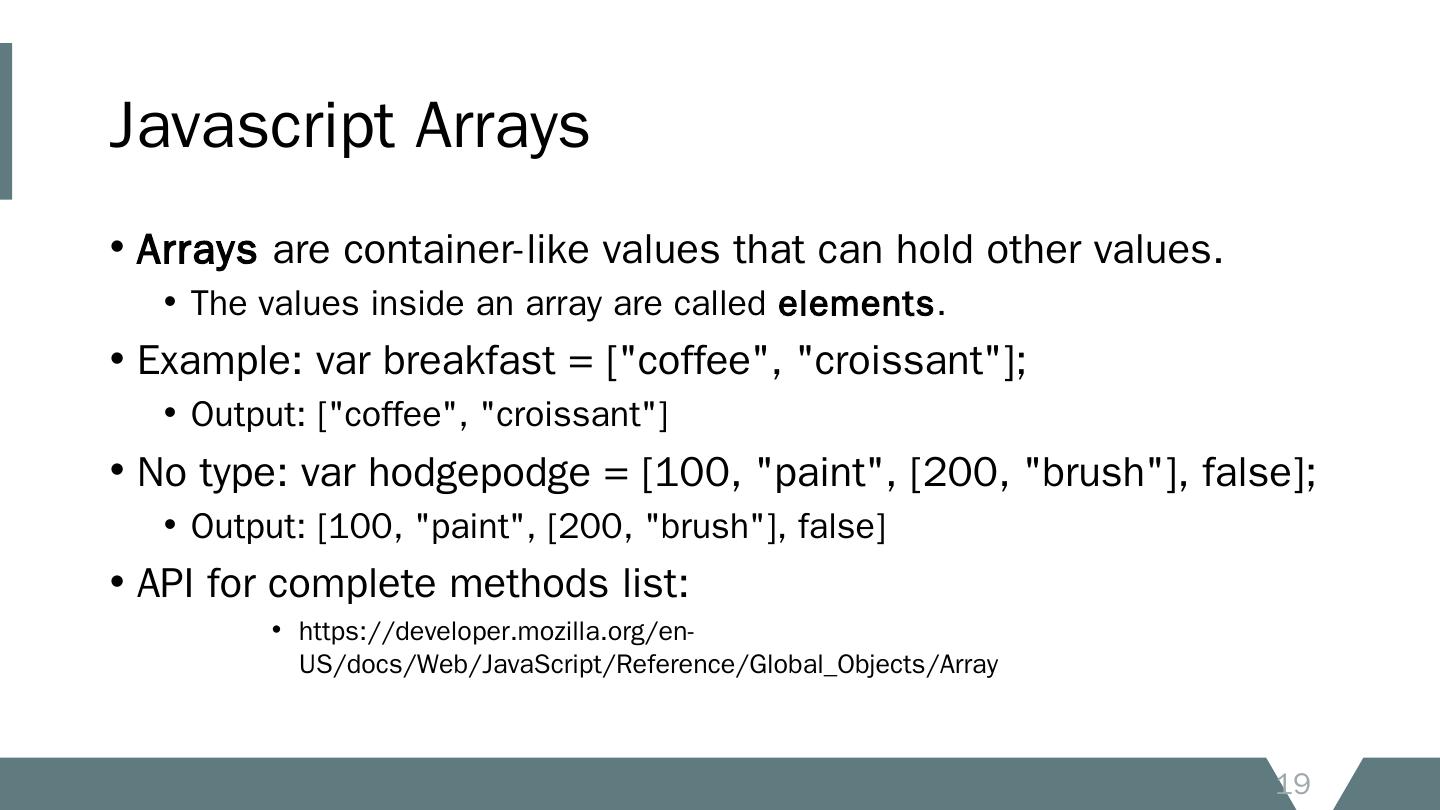 Javascript Arrays

• Arrays are container-like values that can hold other values.

• The values inside an array are called elements.

• Example: var breakfast = ["coffee", "croissant"];

• Output: ["coffee", "croissant"]

• No type: var hodgepodge = [100, "paint", [200, "brush"], false];

• Output: [100, "paint", [200, "brush"], false]

• API for complete methods list:

• https://developer.mozilla.org/en-US/docs/Web/JavaScript/Reference/Global_Objects/Array

19